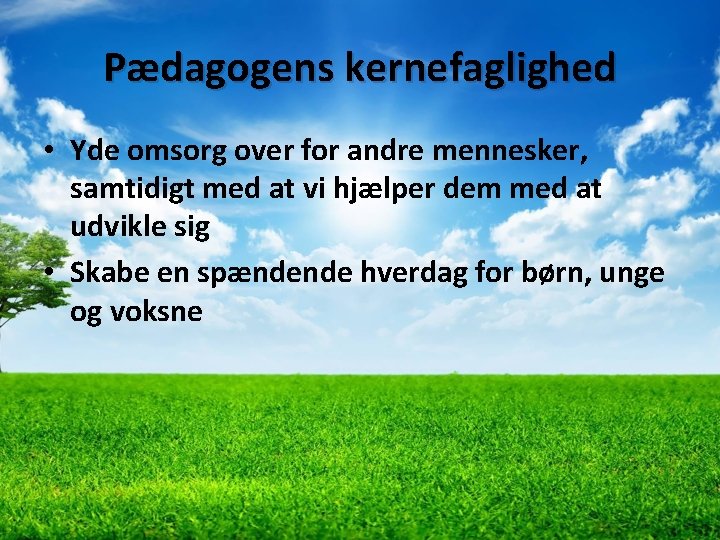 Pædagogens kernefaglighed

• Yde omsorg over for andre mennesker, samtidigt med at vi hjælper dem med at udvikle sig
• Skabe en spændende hverdag for børn, unge og voksne